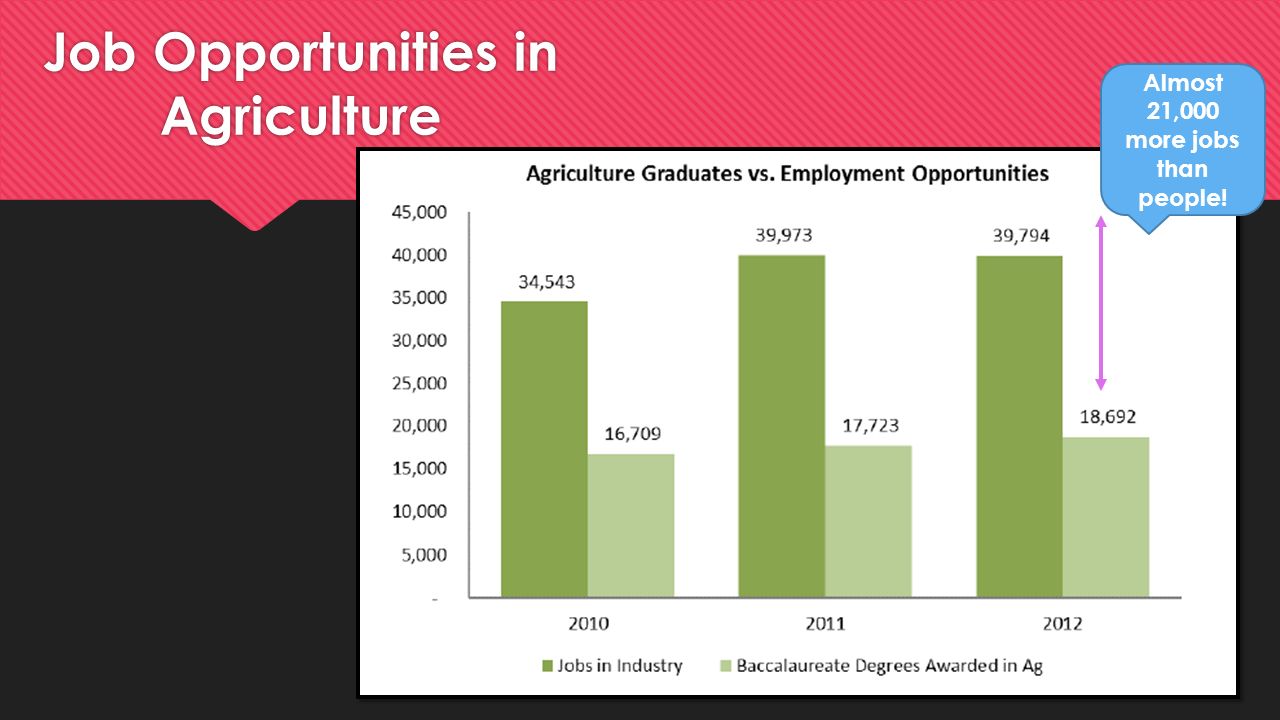 Job Opportunities in Agriculture

Almost 21,000 more jobs than people!

Agriculture Graduates vs. Employment Opportunities

45,000
40,000
35,000
30,000
25,000
20,000
15,000
10,000
5,000
-

34,543
16,709
39,973
17,723
39,794
18,692

2010
2011
2012

Jobs in Industry
Baccalaureate Degrees Awarded in Ag